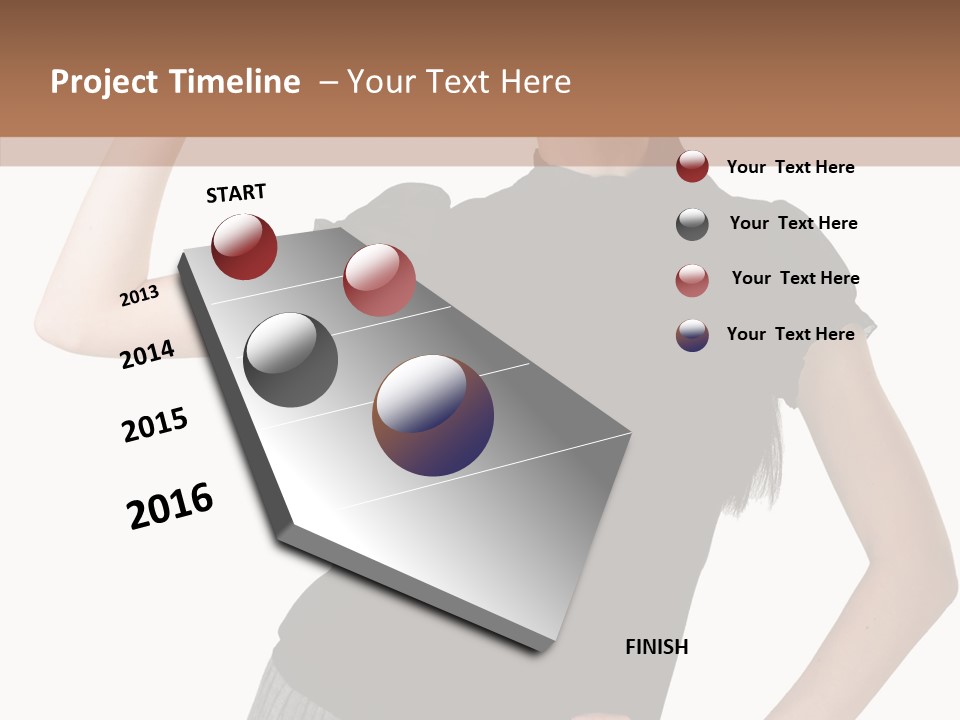 Project Timeline – Your Text Here

START

2013

2014

2015

2016

FINISH

Your Text Here

Your Text Here

Your Text Here

Your Text Here